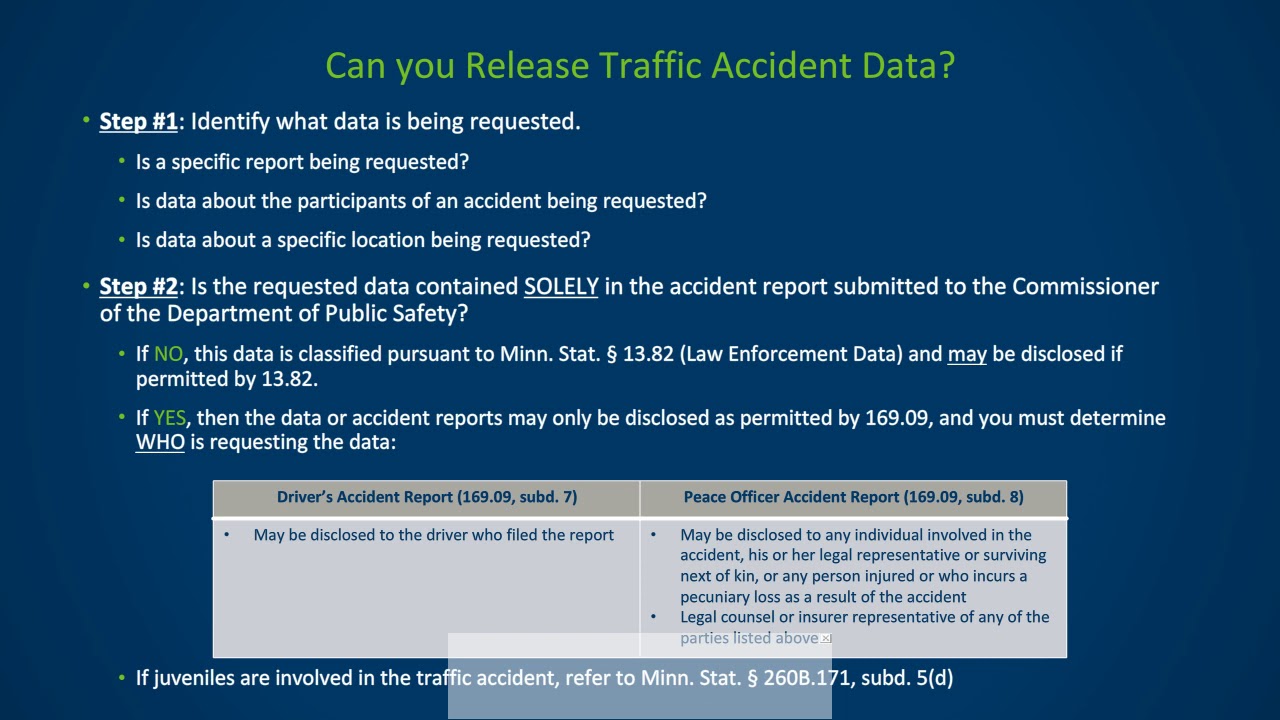 Can you Release Traffic Accident Data?

• Step #1: Identify what data is being requested.

• Is a specific report being requested?

• Is data about the participants of an accident being requested?

• Is data about a specific location being requested?

• Step #2: Is the requested data contained SOLELY in the accident report submitted to the Commissioner of the Department of Public Safety?

• If NO, this data is classified pursuant to Minn. Stat. § 13.82 (Law Enforcement Data) and may be disclosed if permitted by 13.82.

• If YES, then the data or accident reports may only be disclosed as permitted by 169.09, and you must determine WHO is requesting the data:

| Driver's Accident Report (169.09, subd. 7) | Peace Officer Accident Report (169.09, subd. 8) |
|---|---|
| • May be disclosed to the driver who filed the report | • May be disclosed to any individual involved in the accident, his or her legal representative or surviving next of kin, or any person injured or who incurs a pecuniary loss as a result of the accident • Legal counsel or insurer representative of any of the parties listed above |

• If juveniles are involved in the traffic accident, refer to Minn. Stat. § 260B.171, subd. 5(d)